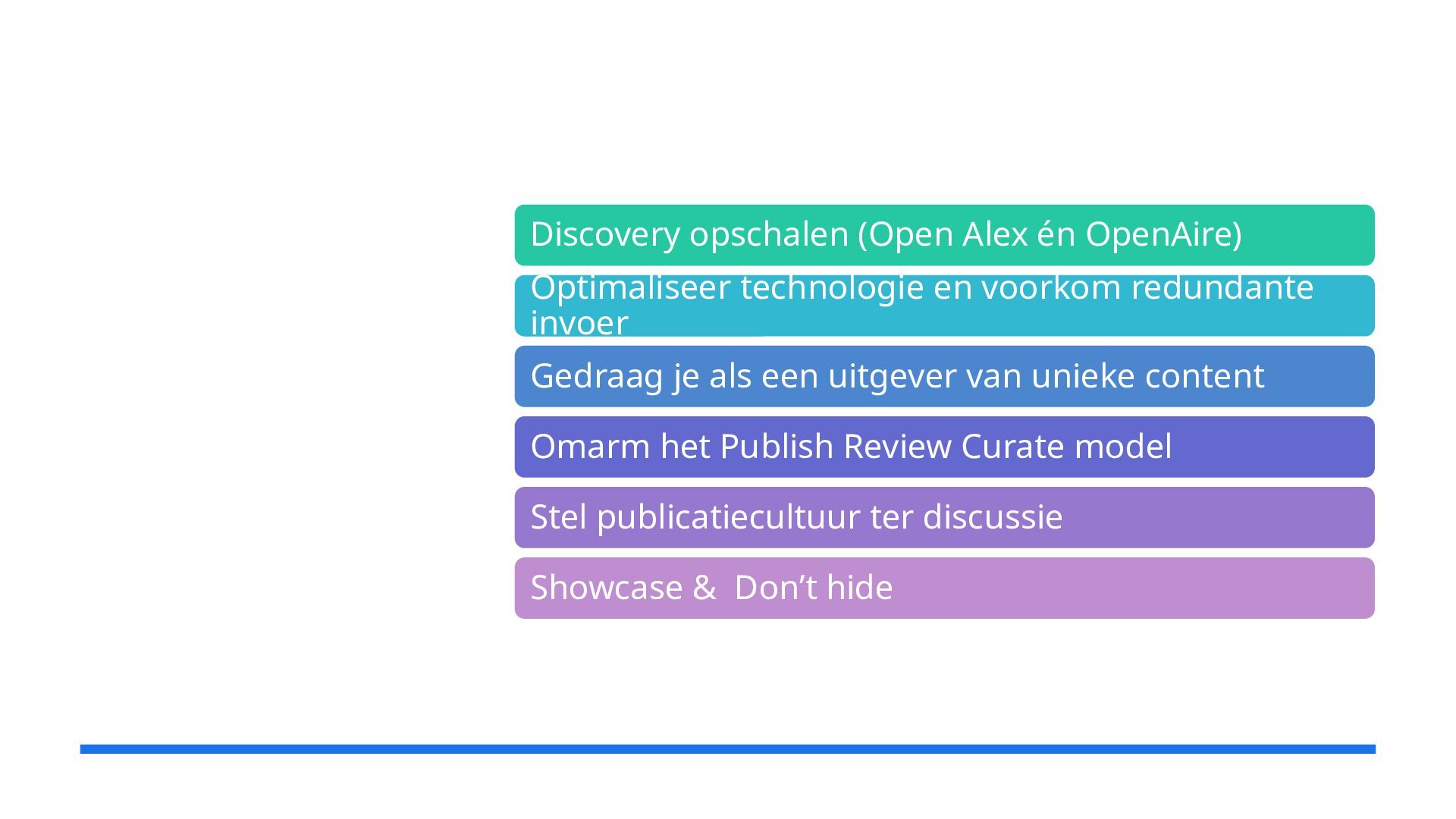 Discovery opschalen (Open Alex én OpenAire)

Optimaliseer technologie en voorkom redundante invoer

Gedraag je als een uitgever van unieke content

Omarm het Publish Review Curate model

Stel publicatiecultuur ter discussie

Showcase &  Don’t hide